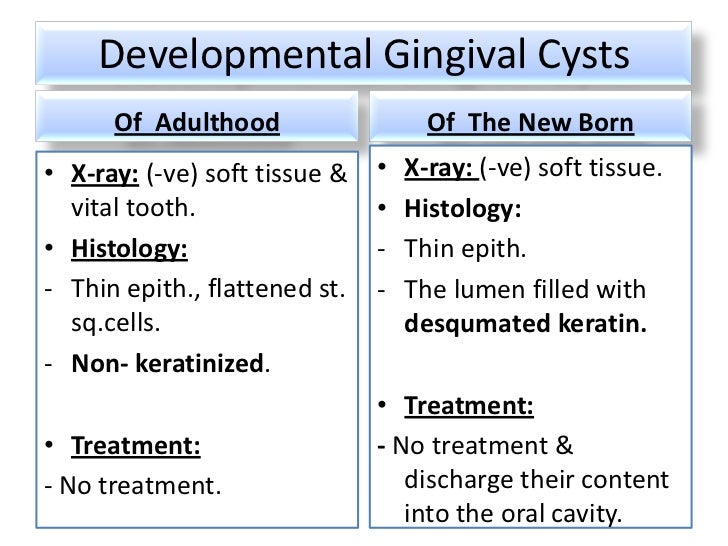 Developmental Gingival Cysts

Of Adulthood

• X-ray: (-ve) soft tissue & vital tooth.
• Histology:
- Thin epith., flattened st. sq.cells.
- Non- keratinized.

• Treatment:
- No treatment.

Of The New Born

• X-ray: (-ve) soft tissue.
• Histology:
- Thin epith.
- The lumen filled with desqumated keratin.

• Treatment:
- No treatment & discharge their content into the oral cavity.